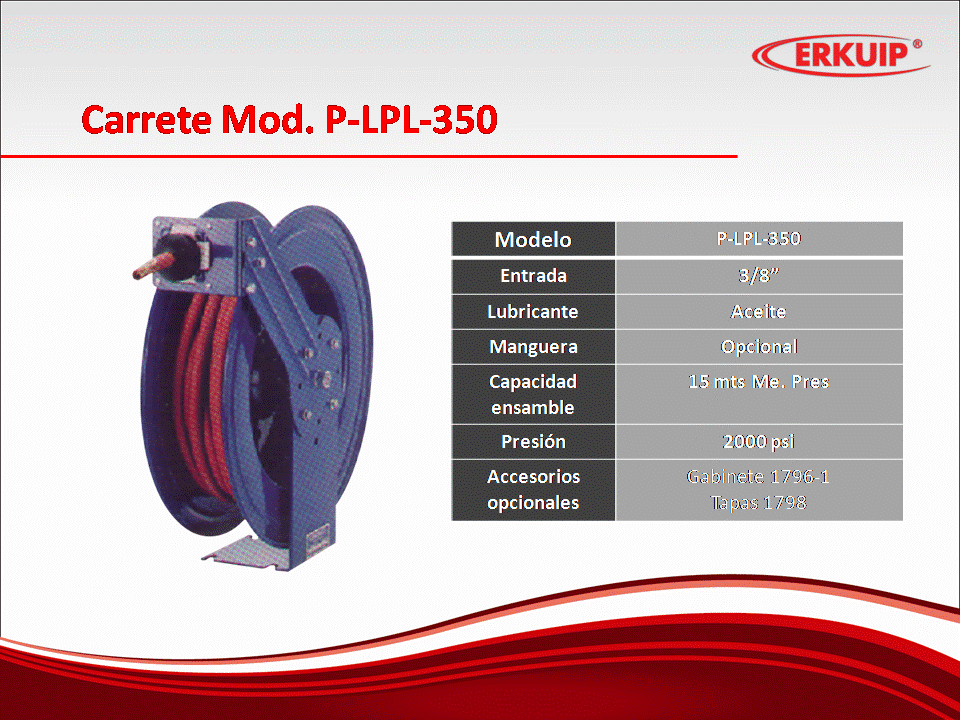 ERKUIP®

Carrete Mod. P-LPL-350

| Modelo | P-LPL-350 |
|---|---|
| Entrada | 3/8" |
| Lubricante | Aceite |
| Manguera | Opcional |
| Capacidad ensamble | 15 mts Me. Pres |
| Presión | 2000 psi |
| Accesorios opcionales | Gabinete 1796-1 Tapas 1798 |